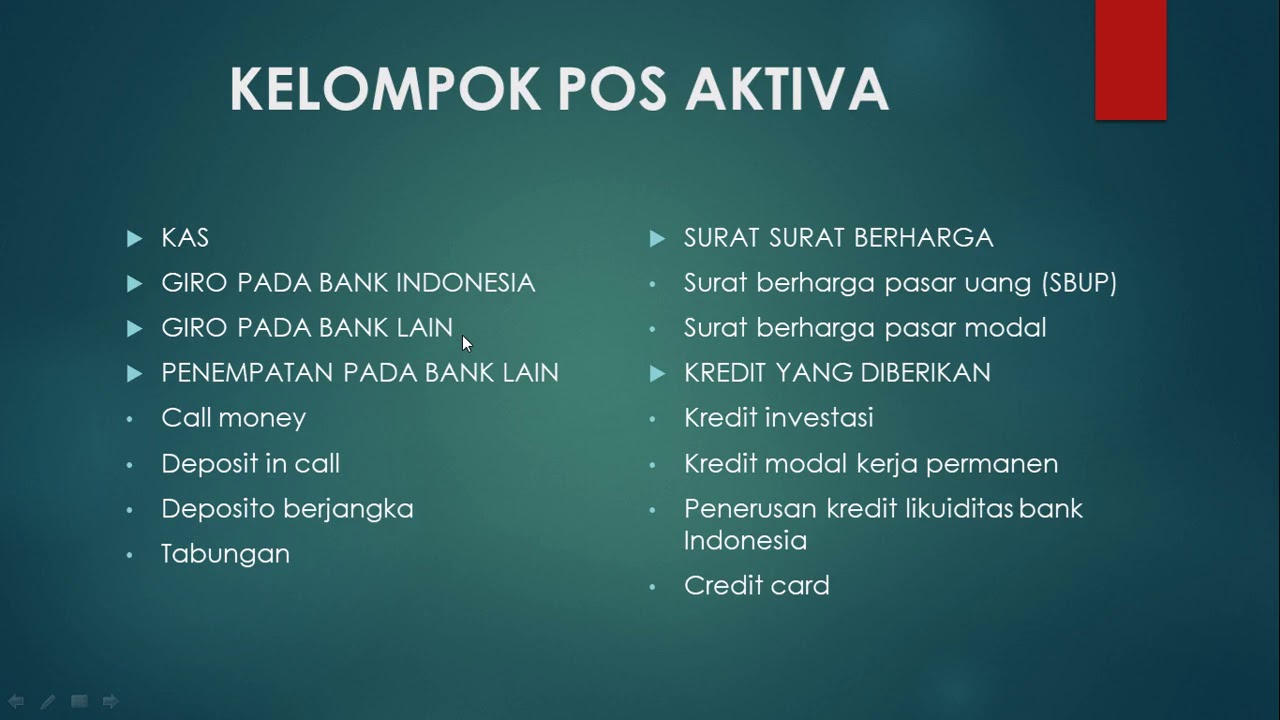 KELOMPOK POS AKTIVA

KAS

GIRO PADA BANK INDONESIA

GIRO PADA BANK LAIN

PENEMPATAN PADA BANK LAIN

Call money

Deposit in call

Deposito berjangka

Tabungan

SURAT SURAT BERHARGA

Surat berharga pasar uang (SBUP)

Surat berharga pasar modal

KREDIT YANG DIBERIKAN

Kredit investasi

Kredit modal kerja permanen

Penerusan kredit likuiditas bank Indonesia

Credit card